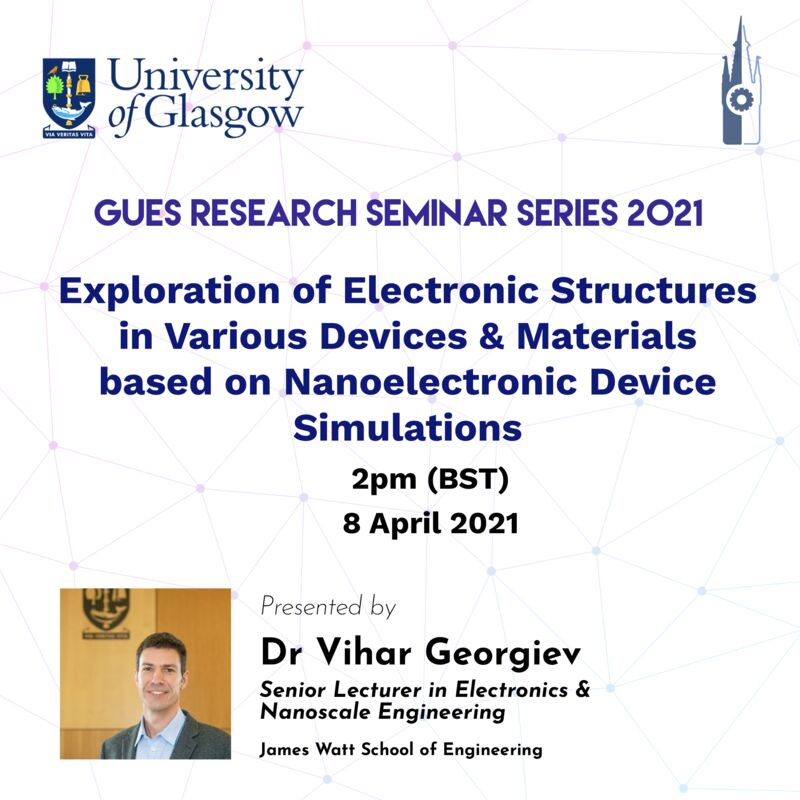 VIA VERITAS VITA

University of Glasgow

GUES RESEARCH SEMINAR SERIES 2021

Exploration of Electronic Structures in Various Devices & Materials based on Nanoelectronic Device Simulations

2pm (BST)

8 April 2021

Presented by

Dr Vihar Georgiev

Senior Lecturer in Electronics & Nanoscale Engineering

James Watt School of Engineering